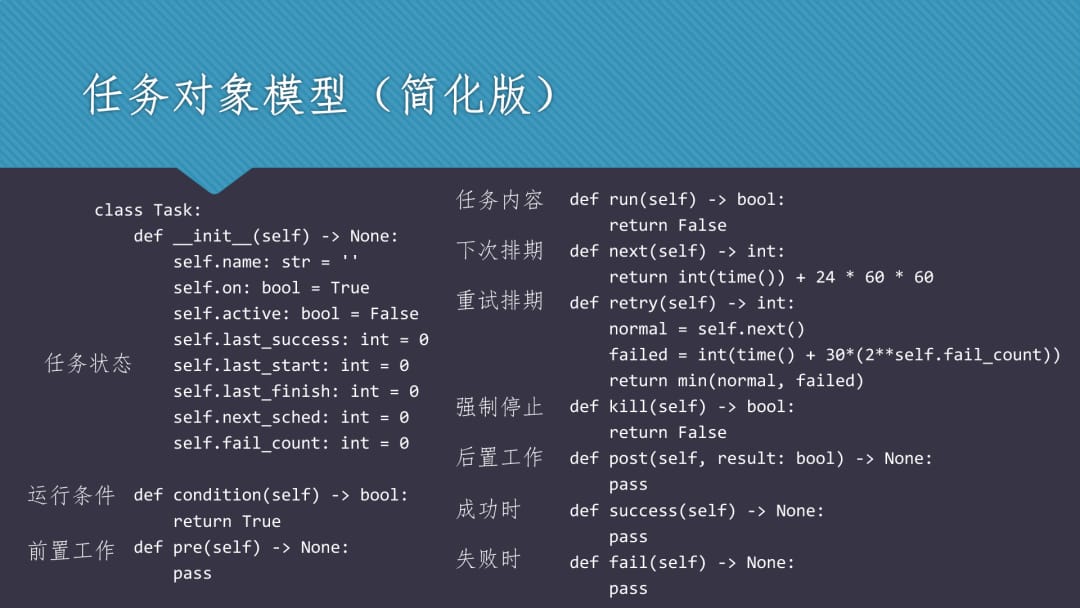 任务对象模型（简化版）

class Task:
    def __init__(self) -> None:
        self.name: str = ''
        self.on: bool = True
        self.active: bool = False
        self.last_success: int = 0
任务状态
        self.last_start: int = 0
        self.last_finish: int = 0
        self.next_sched: int = 0
        self.fail_count: int = 0

运行条件 def condition(self) -> bool:
        return True
前置工作 def pre(self) -> None:
        pass

任务内容 def run(self) -> bool:
        return False
下次排期 def next(self) -> int:
        return int(time()) + 24 * 60 * 60
重试排期 def retry(self) -> int:
        normal = self.next()
        failed = int(time() + 30*(2**self.fail_count))
        return min(normal, failed)
强制停止 def kill(self) -> bool:
        return False
后置工作 def post(self, result: bool) -> None:
        pass
成功时 def success(self) -> None:
        pass
失败时 def fail(self) -> None:
        pass